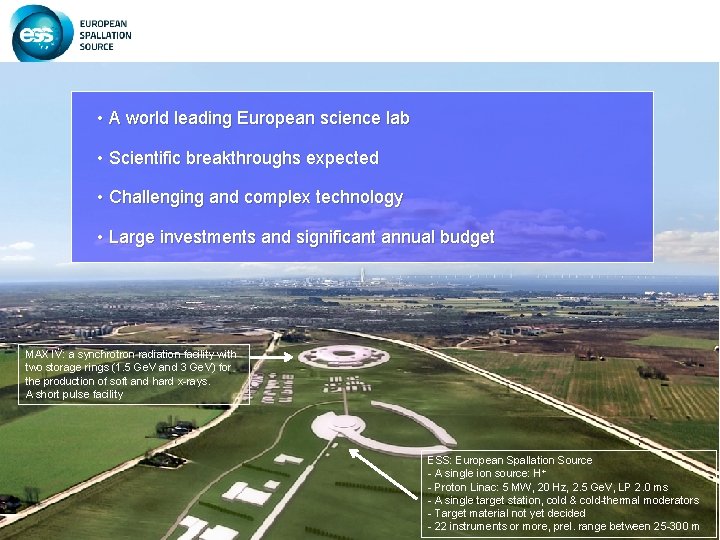 ess

EUROPEAN SPALLATION SOURCE

• A world leading European science lab

• Scientific breakthroughs expected

• Challenging and complex technology

• Large investments and significant annual budget

MAX IV: a synchrotron radiation facility with two storage rings (1.5 GeV and 3 GeV) for the production of soft and hard x-rays. A short pulse facility

ESS: European Spallation Source
- A single ion source: $H^+$
- Proton Linac: 5 MW, 20 Hz, 2.5 GeV, LP 2.0 ms
- A single target station, cold & cold-thermal moderators
- Target material not yet decided
- 22 instruments or more, prel. range between 25-300 m